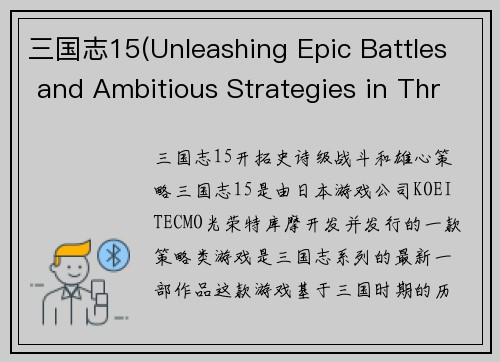 三国志15(Unleashing Epic Battles and Ambitious Strategies in Thr

三国志15开拓史诗级战斗和雄心策略三国志15是由日本游戏公司KOEI TECMO光荣特库摩开发并发行的一款策略类游戏是三国志系列的最新一部作品这款游戏基于三国时期的历